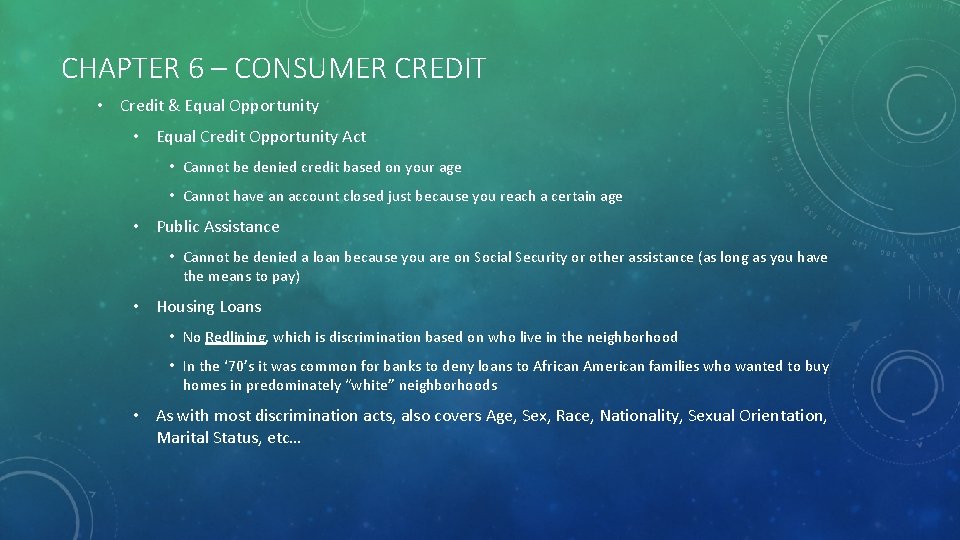 CHAPTER 6 – CONSUMER CREDIT

• Credit & Equal Opportunity

• Equal Credit Opportunity Act

• Cannot be denied credit based on your age

• Cannot have an account closed just because you reach a certain age

• Public Assistance

• Cannot be denied a loan because you are on Social Security or other assistance (as long as you have the means to pay)

• Housing Loans

• No Redlining, which is discrimination based on who live in the neighborhood

• In the '70's it was common for banks to deny loans to African American families who wanted to buy homes in predominately "white" neighborhoods

• As with most discrimination acts, also covers Age, Sex, Race, Nationality, Sexual Orientation, Marital Status, etc…